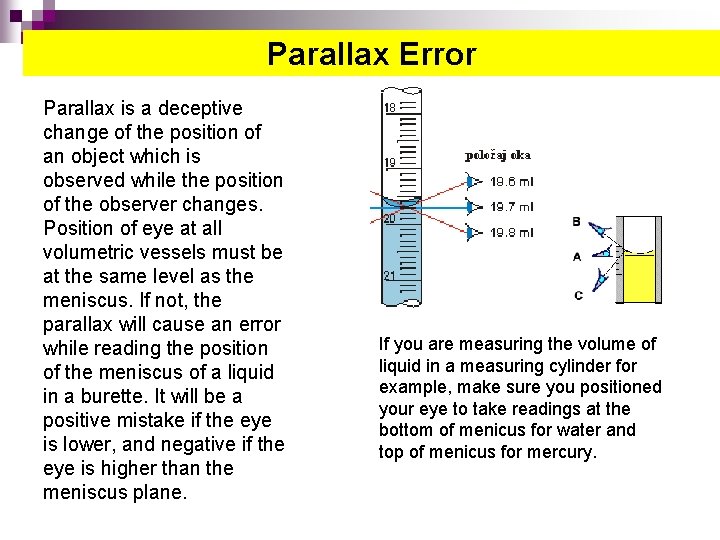 Parallax Error

Parallax is a deceptive change of the position of an object which is observed while the position of the observer changes. Position of eye at all volumetric vessels must be at the same level as the meniscus. If not, the parallax will cause an error while reading the position of the meniscus of a liquid in a burette. It will be a positive mistake if the eye is lower, and negative if the eye is higher than the meniscus plane.

18
19
20
21
položaj oka
19.6 ml
19.7 ml
19.8 ml

B
A
C

If you are measuring the volume of liquid in a measuring cylinder for example, make sure you positioned your eye to take readings at the bottom of menicus for water and top of menicus for mercury.